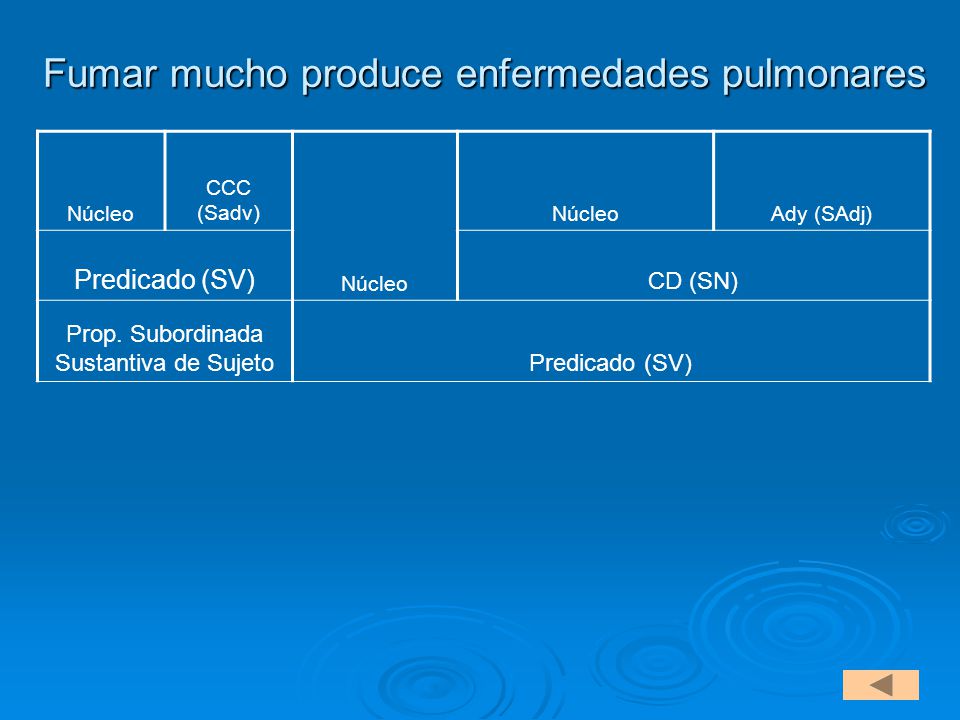 Fumar mucho produce enfermedades pulmonares

| Núcleo | CCC (Sadv) | Núcleo | Núcleo | Ady (SAdj) |
|---|---|---|---|---|
| Predicado (SV) | | | CD (SN) | |
| Prop. Subordinada Sustantiva de Sujeto | | Predicado (SV) | | |